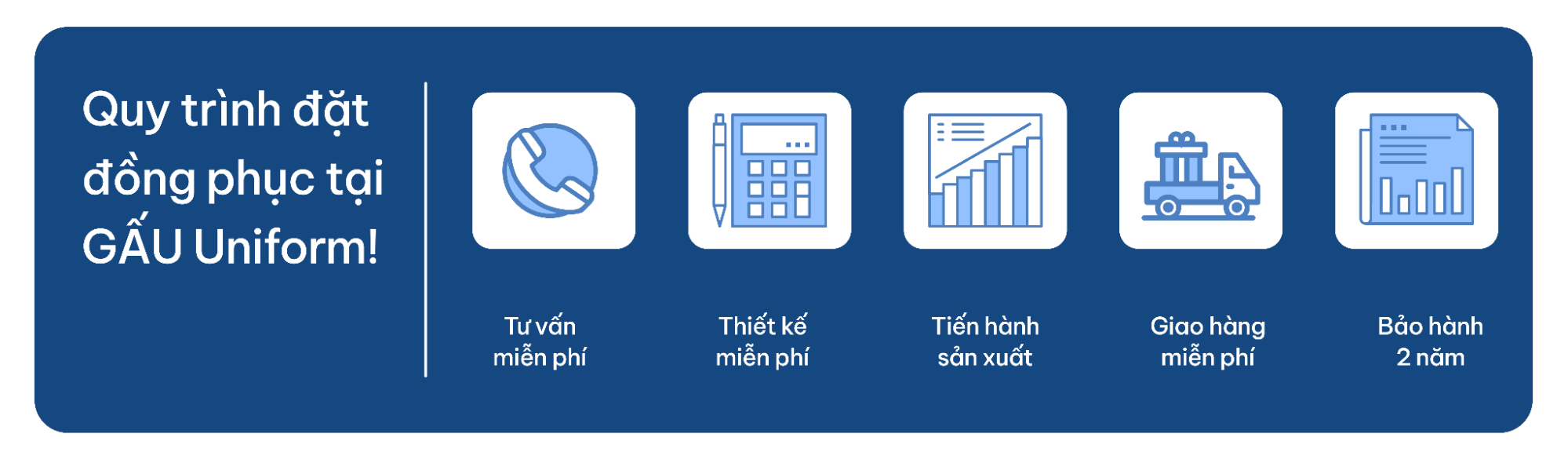 Quy trình đặt đồng phục tại GẤU Uniform!

Tư vấn miễn phí

Thiết kế miễn phí

Tiến hành sản xuất

Giao hàng miễn phí

Bảo hành 2 năm